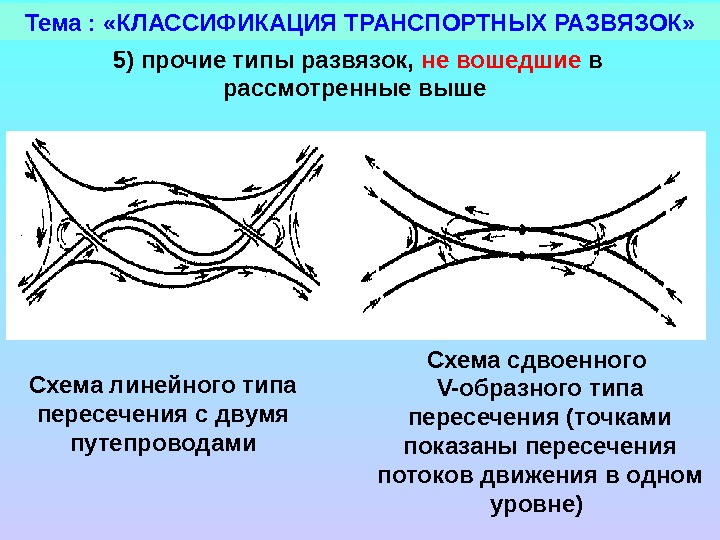 Тема : «КЛАССИФИКАЦИЯ ТРАНСПОРТНЫХ РАЗВЯЗОК»

5) прочие типы развязок, не вошедшие в рассмотренные выше

Схема линейного типа пересечения с двумя путепроводами

Схема сдвоенного V-образного типа пересечения (точками показаны пересечения потоков движения в одном уровне)